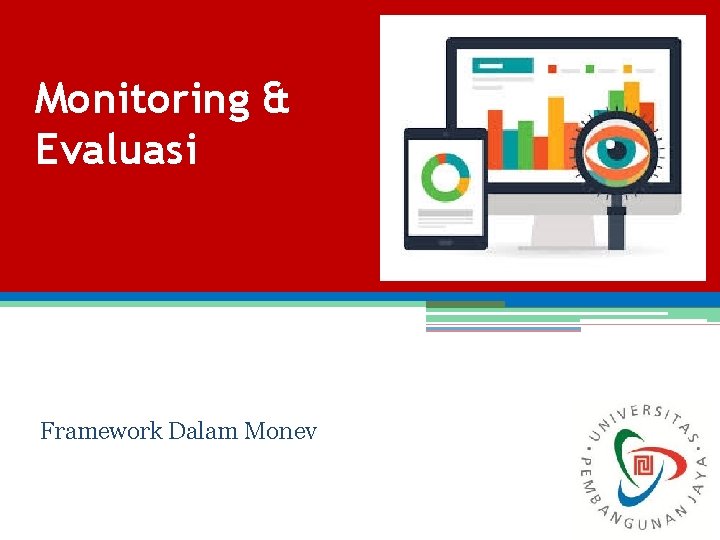 Monitoring & Evaluasi

Framework Dalam Monev

UNIVERSITAS PEMBANGUNAN JAYA